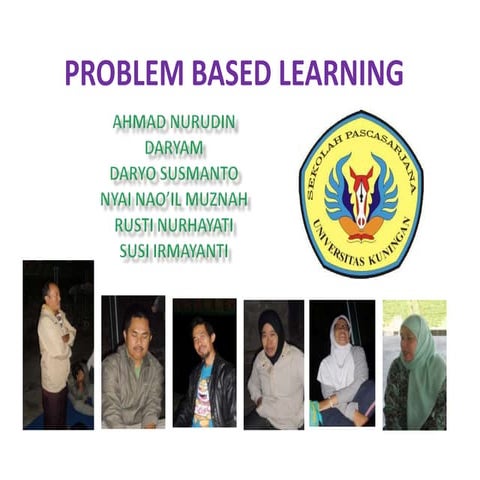 PROBLEM BASED LEARNING

AHMAD NURUDIN
DARYAM
DARYO SUSMANTO
NYAI NAO'IL MUZNAH
RUSTI NURHAYATI
SUSI IRMAYANTI

SEKOLAH PASCASARJANA
UNIVERSITAS KUNINGAN